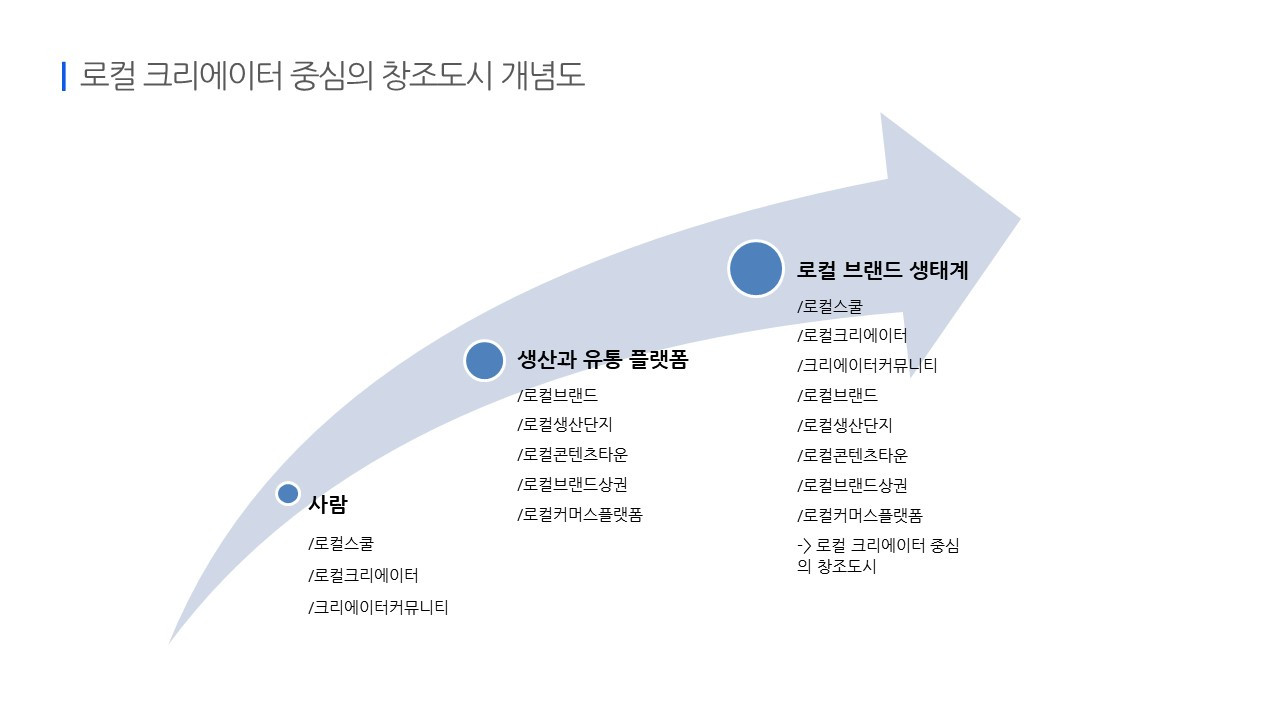 로컬 크리에이터 중심의 창조도시 개념도

사람
/로컬스쿨
/로컬크리에이터
/크리에이터커뮤니티

생산과 유통 플랫폼
/로컬브랜드
/로컬생산단지
/로컬콘텐츠타운
/로컬브랜드상권
/로컬커머스플랫폼

로컬 브랜드 생태계
/로컬스쿨
/로컬크리에이터
/크리에이터커뮤니티
/로컬브랜드
/로컬생산단지
/로컬콘텐츠타운
/로컬브랜드상권
/로컬커머스플랫폼
-> 로컬 크리에이터 중심의 창조도시